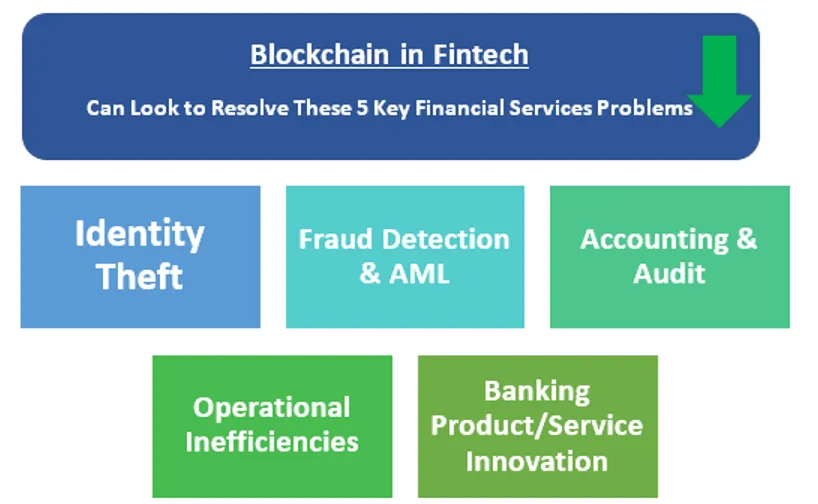 Blockchain in Fintech

Can Look to Resolve These 5 Key Financial Services Problems

Identity Theft

Fraud Detection & AML

Accounting & Audit

Operational Inefficiencies

Banking Product/Service Innovation